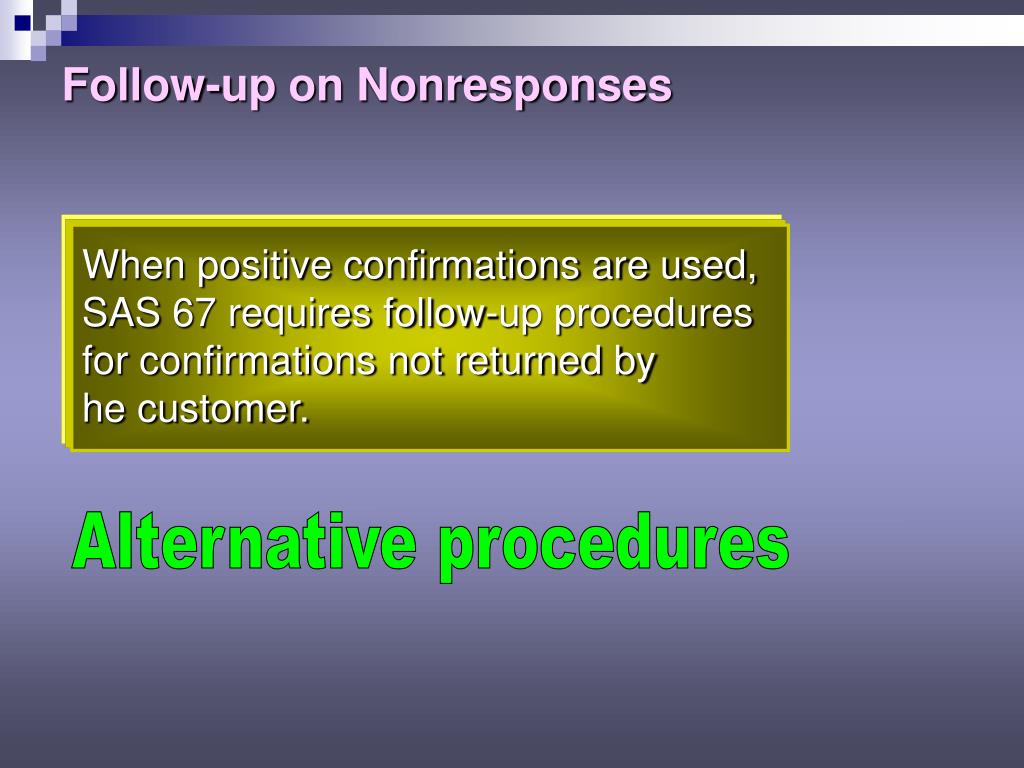 Follow-up on Nonresponses

When positive confirmations are used, SAS 67 requires follow-up procedures for confirmations not returned by he customer.

Alternative procedures